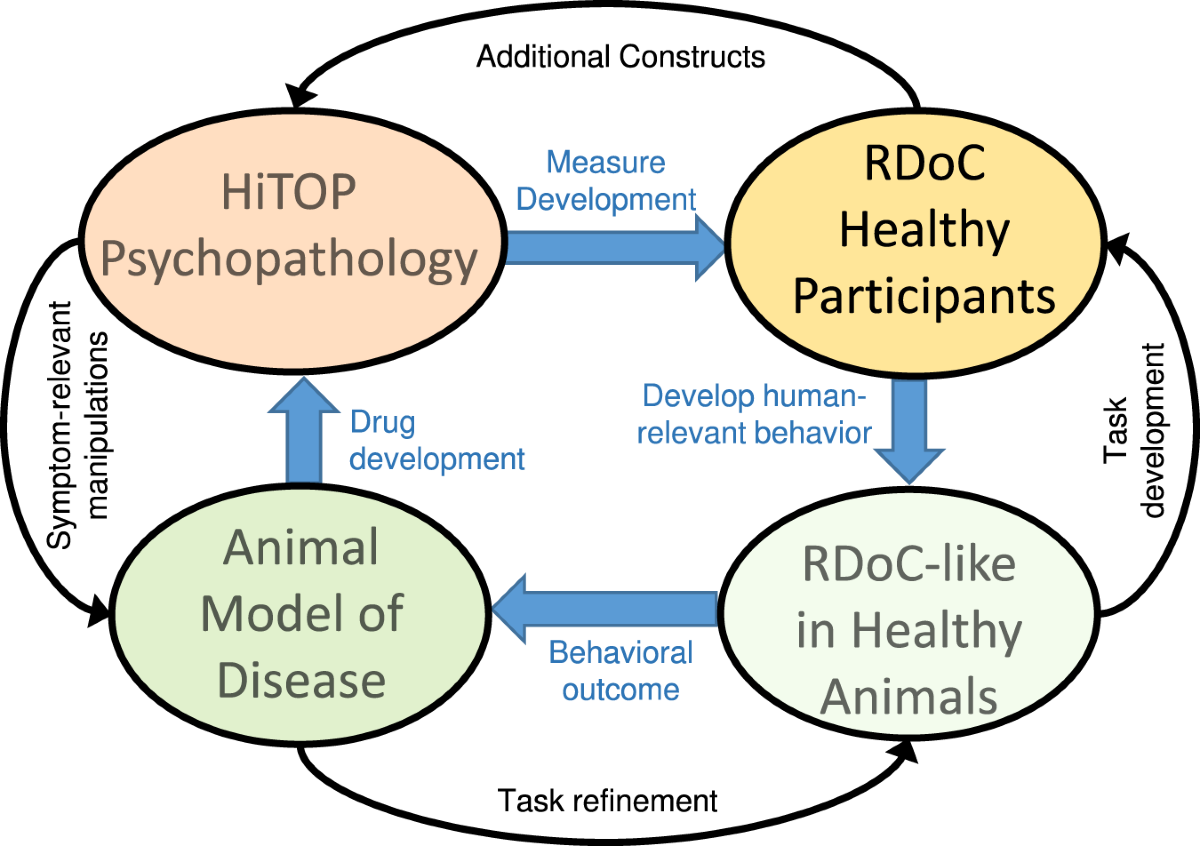 Additional Constructs

HiTOP Psychopathology

Measure Development

RDoC Healthy Participants

Symptom-relevant manipulations

Drug development

Develop human-relevant behavior

Task development

Animal Model of Disease

Behavioral outcome

RDoC-like in Healthy Animals

Task refinement